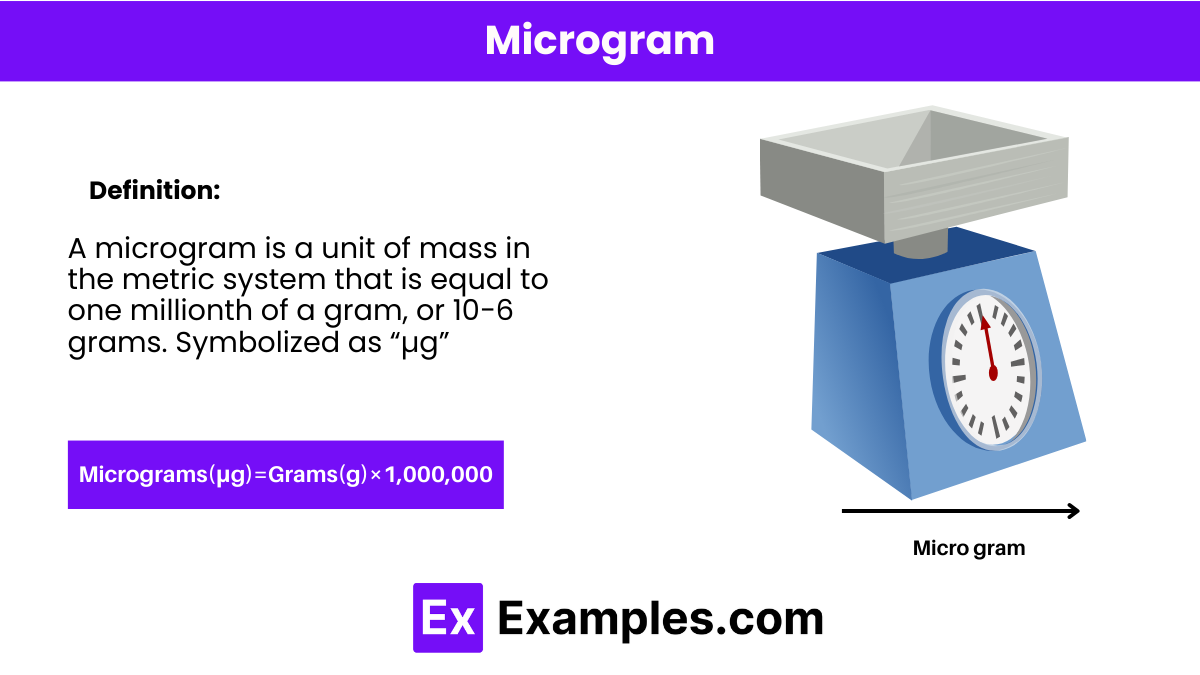 Microgram

Definition:

A microgram is a unit of mass in the metric system that is equal to one millionth of a gram, or 10-6 grams. Symbolized as “µg”

Micrograms(µg)=Grams(g)×1,000,000

Micro gram

Ex Examples.com